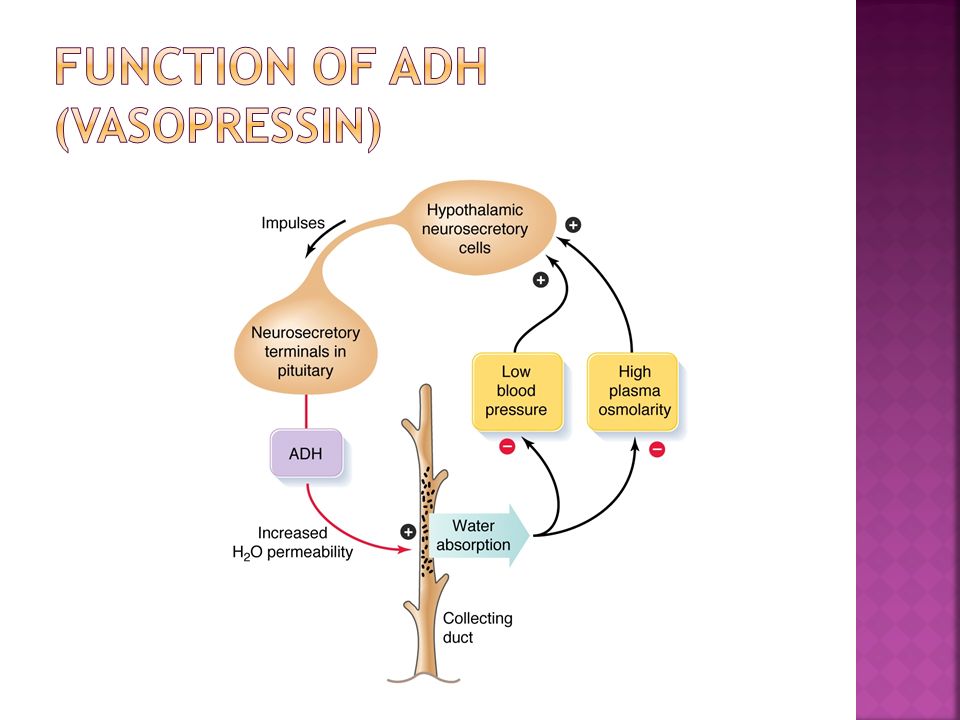 FUNCTION OF ADH (VASOPRESSIN)

Impulses

Hypothalamic neurosecretory cells

+

+

Neurosecretory terminals in pituitary

Low blood pressure

High plasma osmolarity

−

−

ADH

Increased $H_2O$ permeability

+

Water absorption

Collecting duct